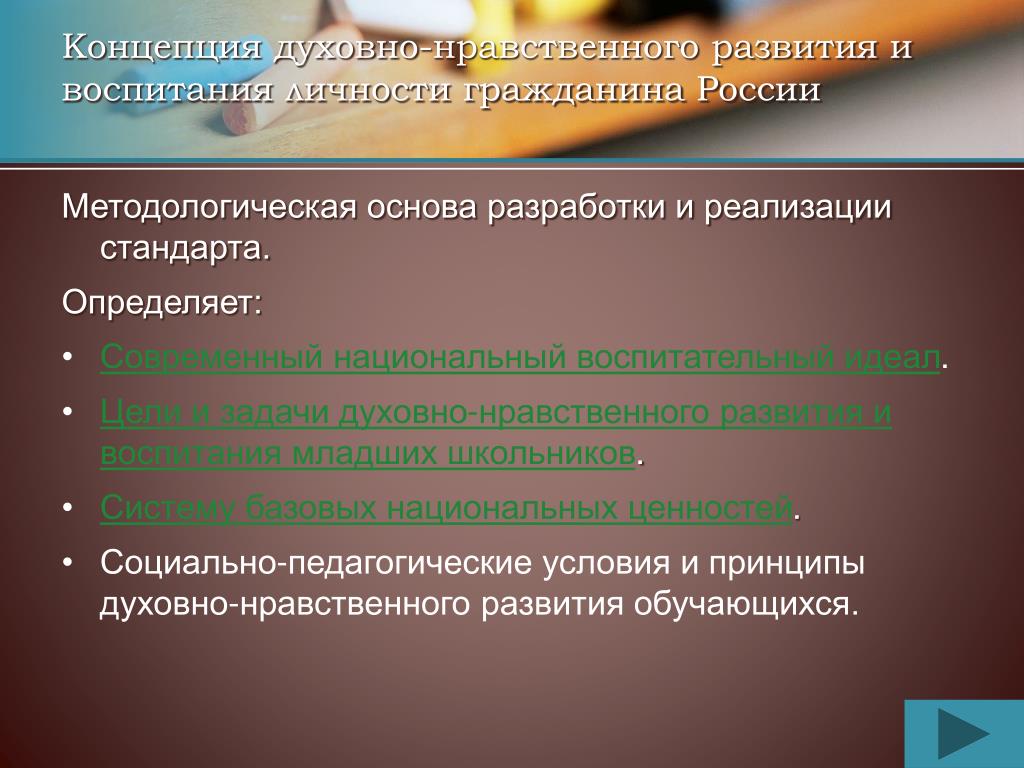 Концепция духовно-нравственного развития и воспитания личности гражданина России

Методологическая основа разработки и реализации стандарта.

Определяет:

• Современный национальный воспитательный идеал.
• Цели и задачи духовно-нравственного развития и воспитания младших школьников.
• Систему базовых национальных ценностей.
• Социально-педагогические условия и принципы духовно-нравственного развития обучающихся.